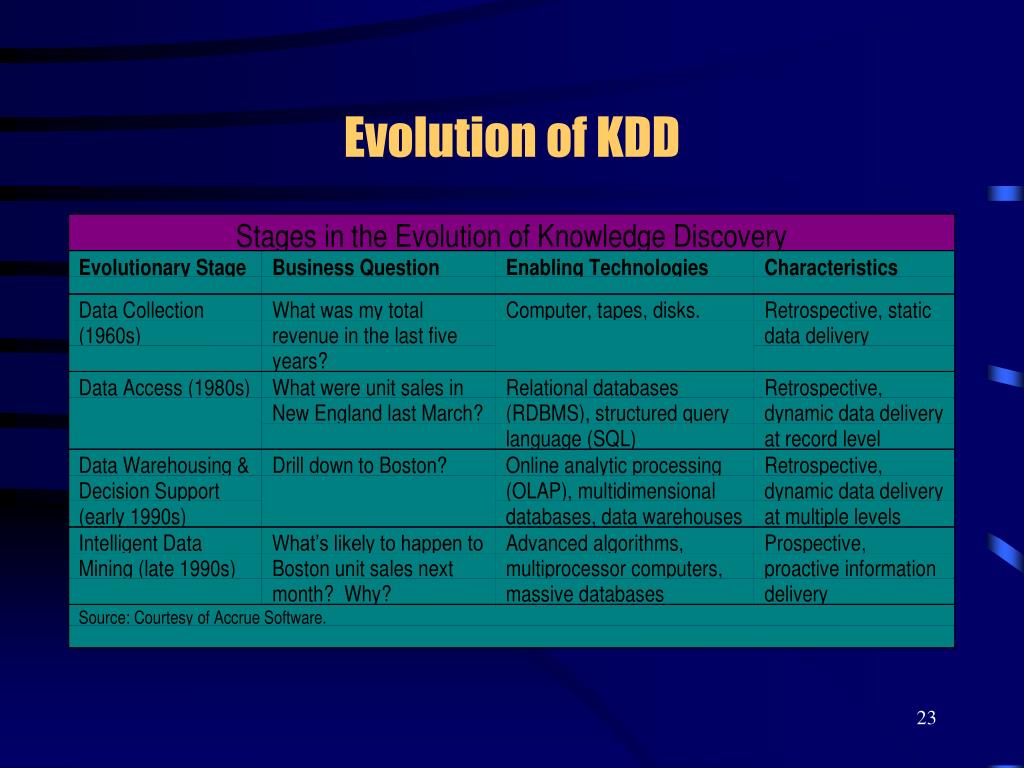 Evolution of KDD

Stages in the Evolution of Knowledge Discovery

| Evolutionary Stage | Business Question | Enabling Technologies | Characteristics |
|---|---|---|---|
| Data Collection (1960s) | What was my total revenue in the last five years? | Computer, tapes, disks. | Retrospective, static data delivery |
| Data Access (1980s) | What were unit sales in New England last March? | Relational databases (RDBMS), structured query language (SQL) | Retrospective, dynamic data delivery at record level |
| Data Warehousing & Decision Support (early 1990s) | Drill down to Boston? | Online analytic processing (OLAP), multidimensional databases, data warehouses | Retrospective, dynamic data delivery at multiple levels |
| Intelligent Data Mining (late 1990s) | What's likely to happen to Boston unit sales next month? Why? | Advanced algorithms, multiprocessor computers, massive databases | Prospective, proactive information delivery |

Source: Courtesy of Accrue Software.

23